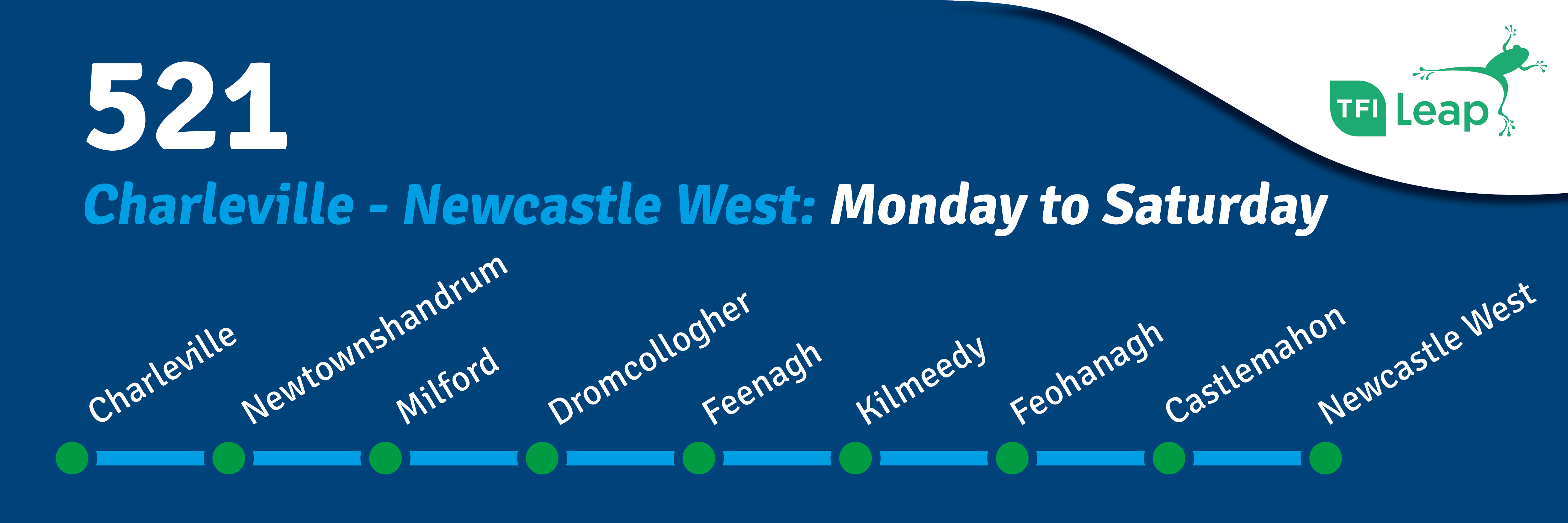 521

TFI Leap

Charleville - Newcastle West: Monday to Saturday

Charleville

Newtownshandrum

Milford

Dromcollogher

Feenagh

Kilmeedy

Feohanagh

Castlemahon

Newcastle West